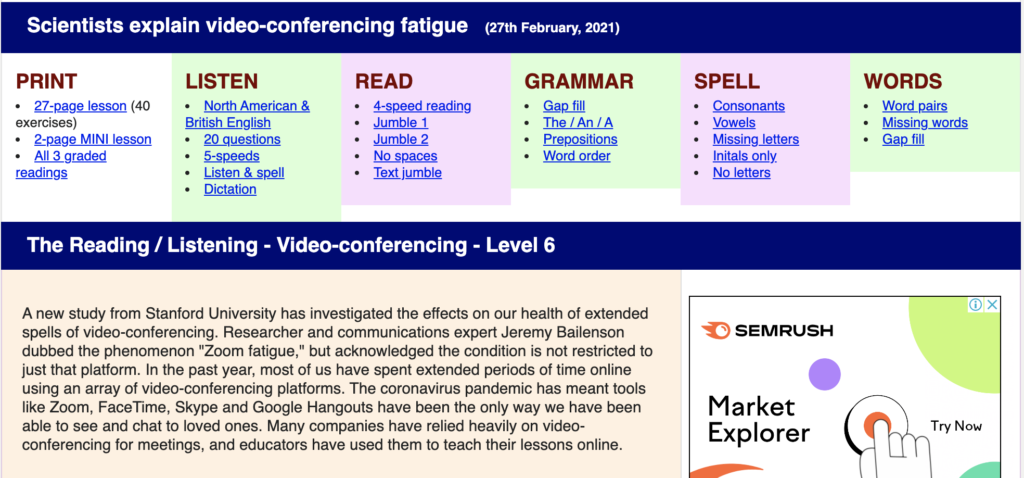 Scientists explain video-conferencing fatigue (27th February, 2021)

PRINT
- 27-page lesson (40 exercises)
- 2-page MINI lesson
- All 3 graded readings

LISTEN
- North American & British English
- 20 questions
- 5-speeds
- Listen & spell
- Dictation

READ
- 4-speed reading
- Jumble 1
- Jumble 2
- No spaces
- Text jumble

GRAMMAR
- Gap fill
- The / An / A
- Prepositions
- Word order

SPELL
- Consonants
- Vowels
- Missing letters
- Initals only
- No letters

WORDS
- Word pairs
- Missing words
- Gap fill

The Reading / Listening - Video-conferencing - Level 6

A new study from Stanford University has investigated the effects on our health of extended spells of video-conferencing. Researcher and communications expert Jeremy Bailenson dubbed the phenomenon "Zoom fatigue," but acknowledged the condition is not restricted to just that platform. In the past year, most of us have spent extended periods of time online using an array of video-conferencing platforms. The coronavirus pandemic has meant tools like Zoom, FaceTime, Skype and Google Hangouts have been the only way we have been able to see and chat to loved ones. Many companies have relied heavily on video-conferencing for meetings, and educators have used them to teach their lessons online.

SEMRUSH
Market Explorer
Try Now